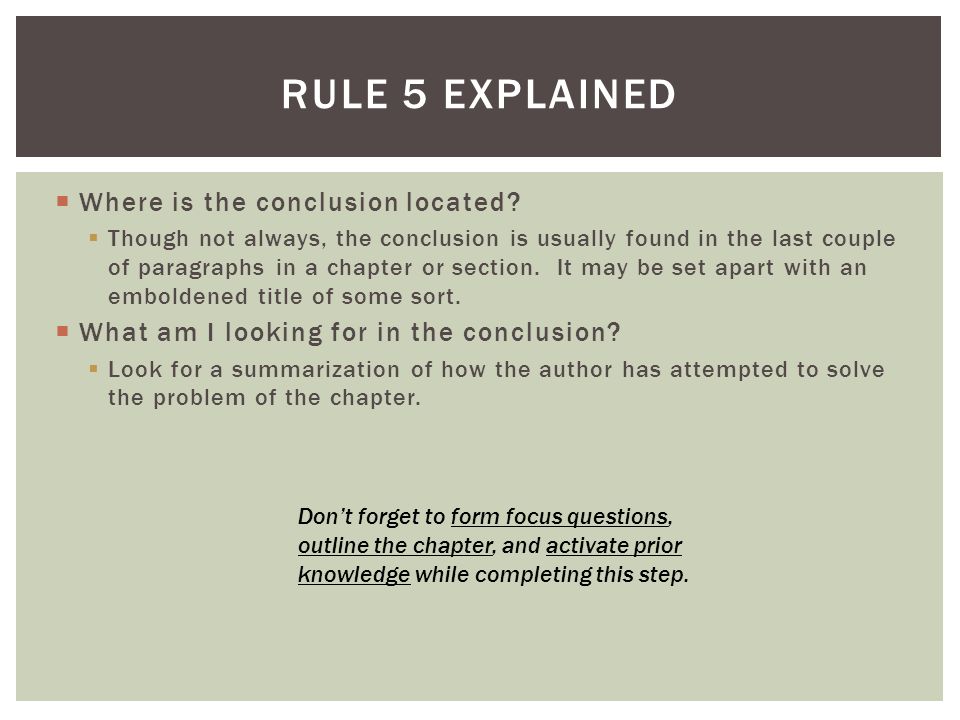 RULE 5 EXPLAINED

Where is the conclusion located?

Though not always, the conclusion is usually found in the last couple of paragraphs in a chapter or section. It may be set apart with an emboldened title of some sort.

What am I looking for in the conclusion?

Look for a summarization of how the author has attempted to solve the problem of the chapter.

Don't forget to form focus questions, outline the chapter, and activate prior knowledge while completing this step.